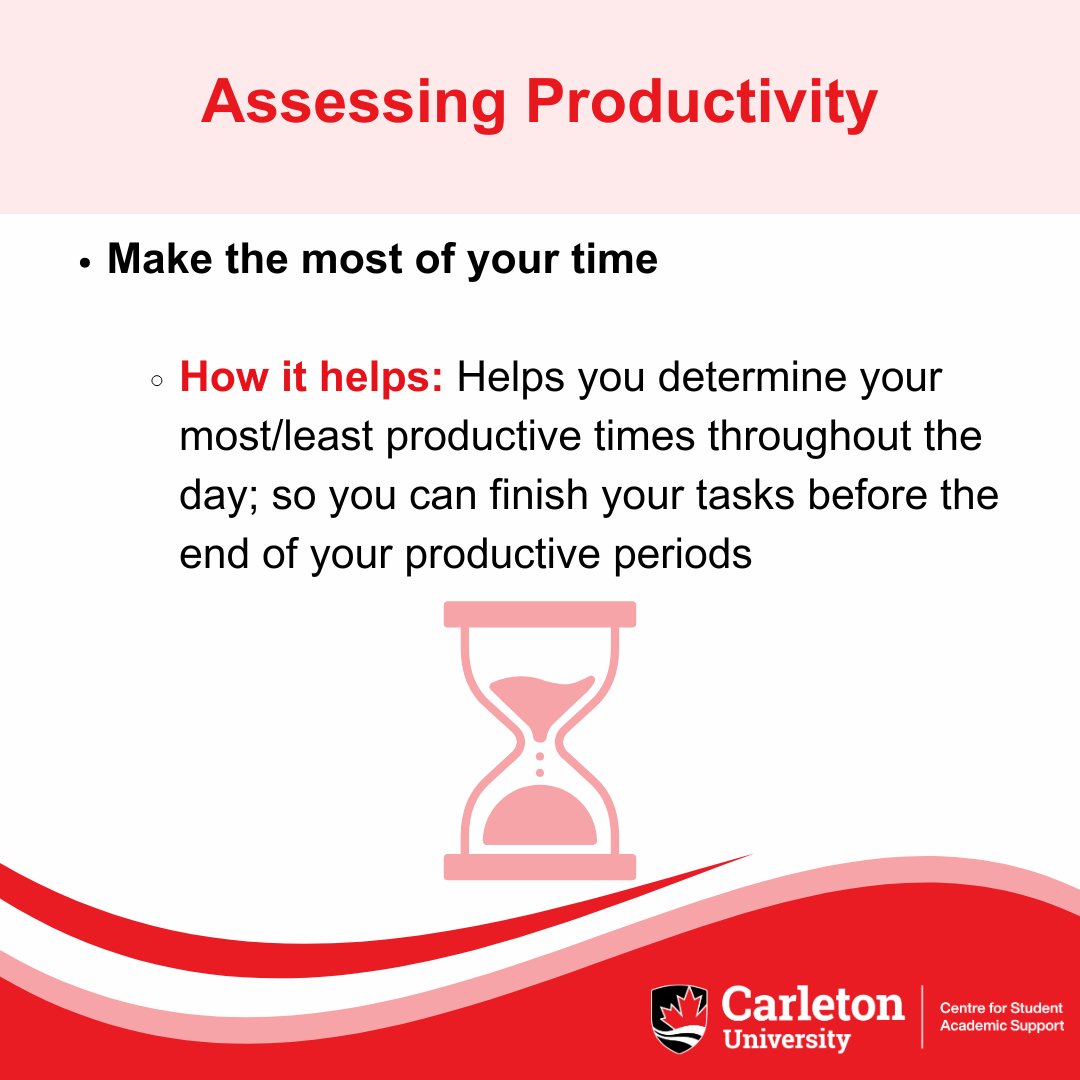 Assessing Productivity

• Make the most of your time

◦ How it helps: Helps you determine your most/least productive times throughout the day; so you can finish your tasks before the end of your productive periods

Carleton University

Centre for Student Academic Support